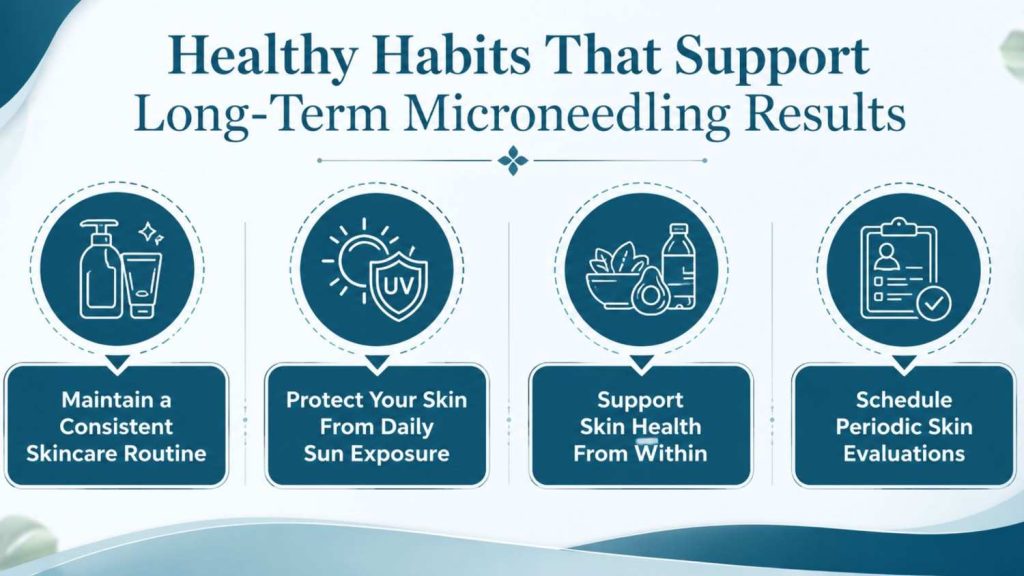 Healthy Habits That Support Long-Term Microneedling Results

UV

Maintain a Consistent Skincare Routine

Protect Your Skin From Daily Sun Exposure

Support Skin Health From Within

Schedule Periodic Skin Evaluations